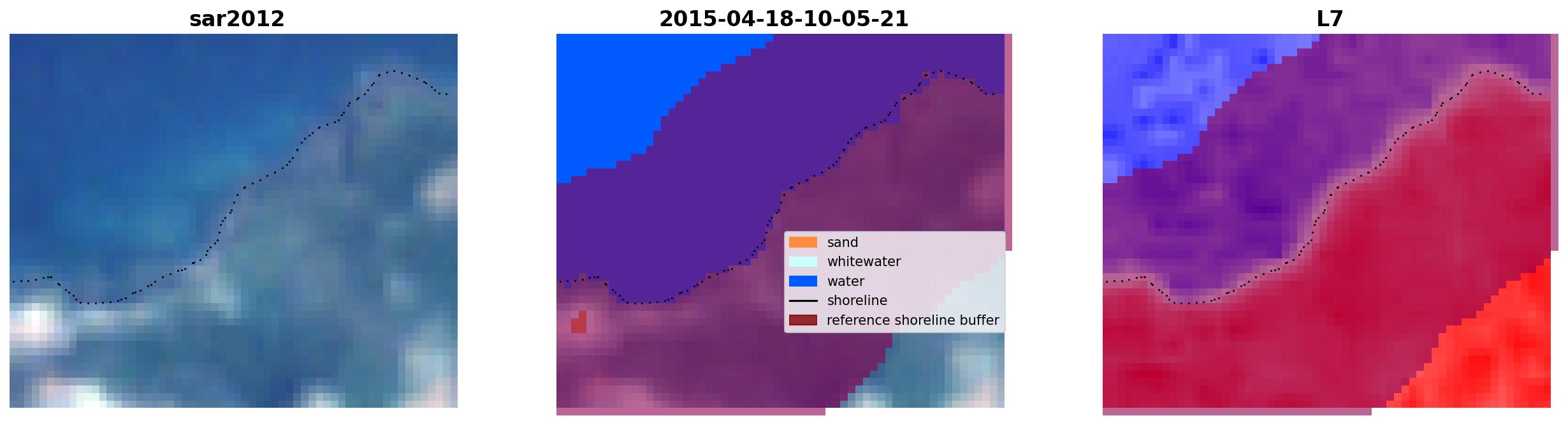 sar2012

2015-04-18-10-05-21

sand
whitewater
water
shoreline
reference shoreline buffer

L7